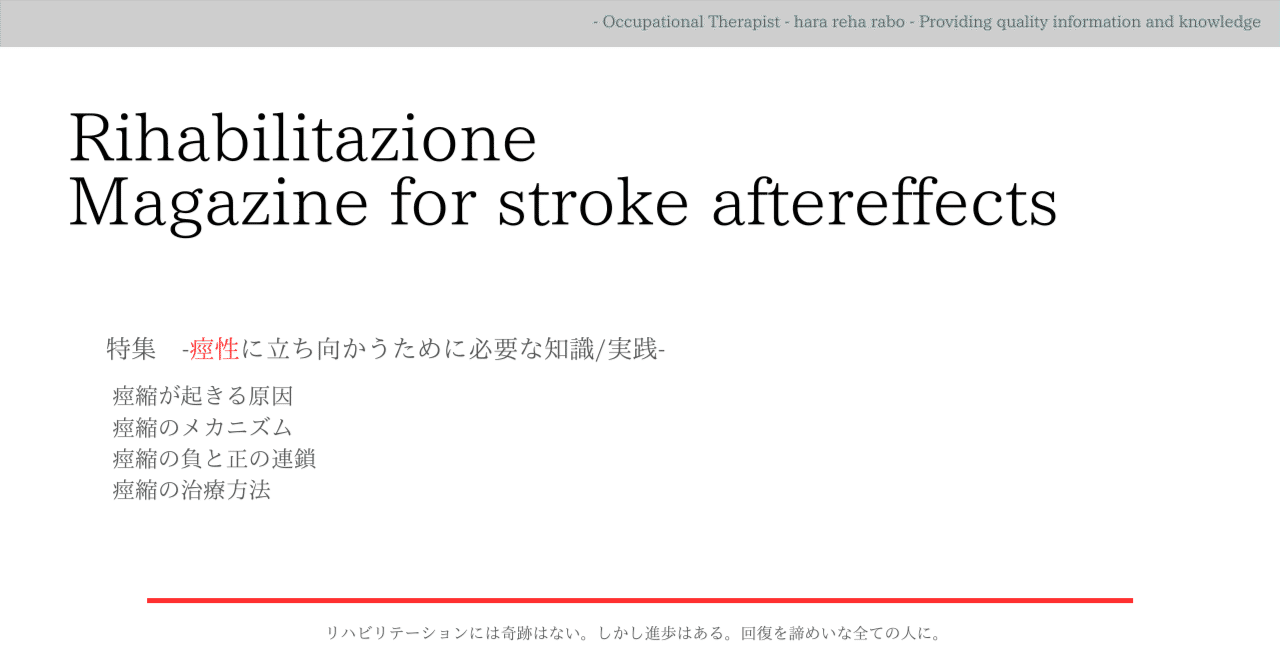 - Occupational Therapist - hara reha rabo - Providing quality information and knowledge

Rihabilitazione
Magazine for stroke aftereffects

特集　-痙性に立ち向かうために必要な知識/実践-

痙縮が起きる原因
痙縮のメカニズム
痙縮の負と正の連鎖
痙縮の治療方法

リハビリテーションには奇跡はない。しかし進歩はある。回復を諦めいな全ての人に。